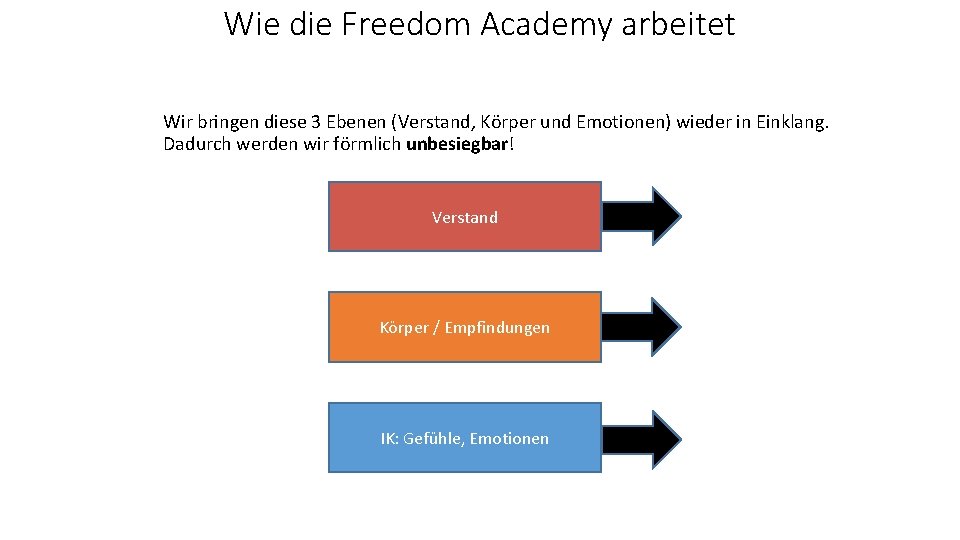 Wie die Freedom Academy arbeitet

Wir bringen diese 3 Ebenen (Verstand, Körper und Emotionen) wieder in Einklang. Dadurch werden wir förmlich unbesiegbar!

Verstand

Körper / Empfindungen

IK: Gefühle, Emotionen